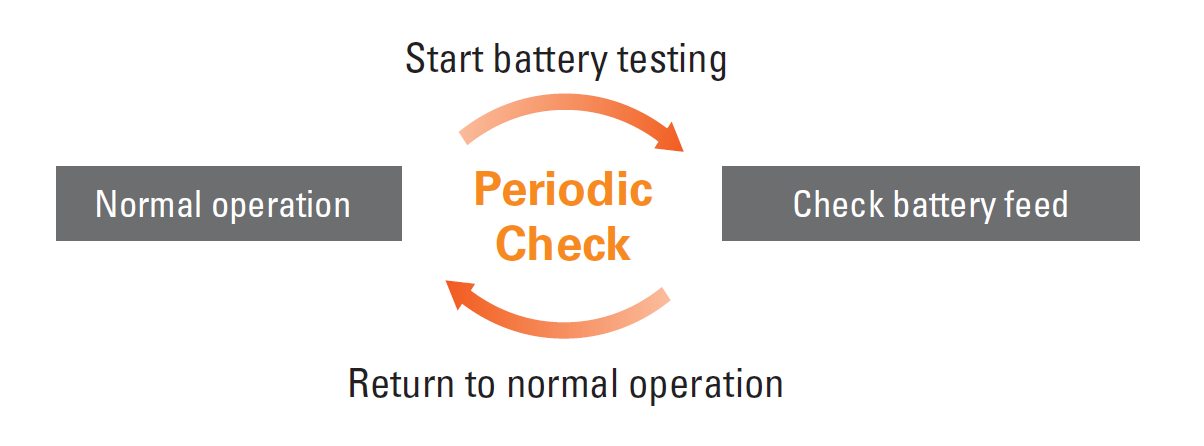 Start battery testing

Normal operation

Periodic Check

Check battery feed

Return to normal operation